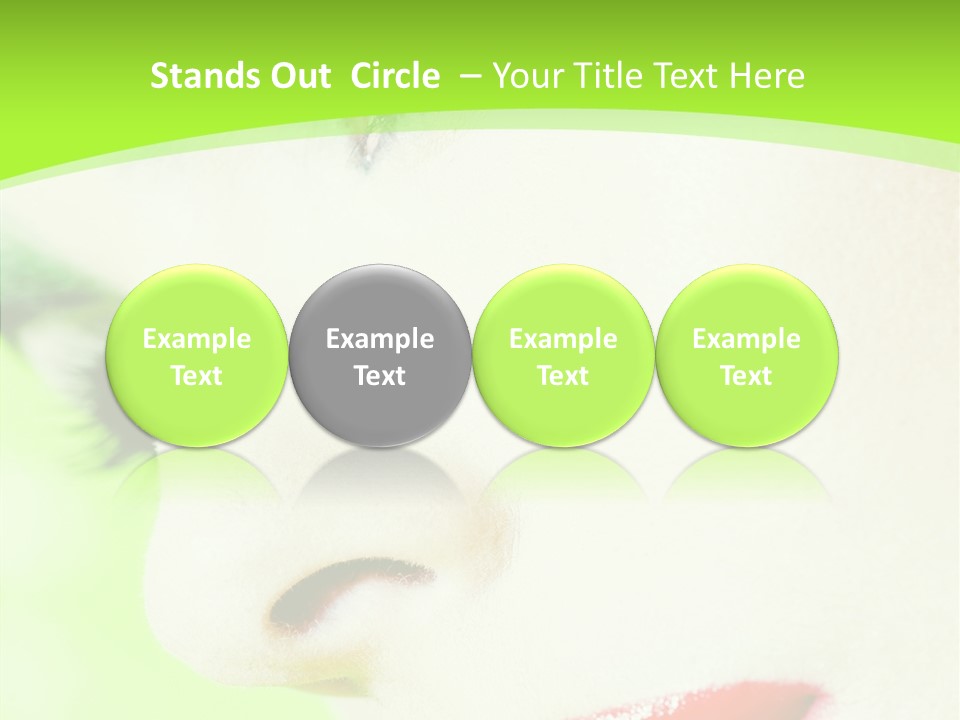 Stands Out Circle – Your Title Text Here

Example Text

Example Text

Example Text

Example Text